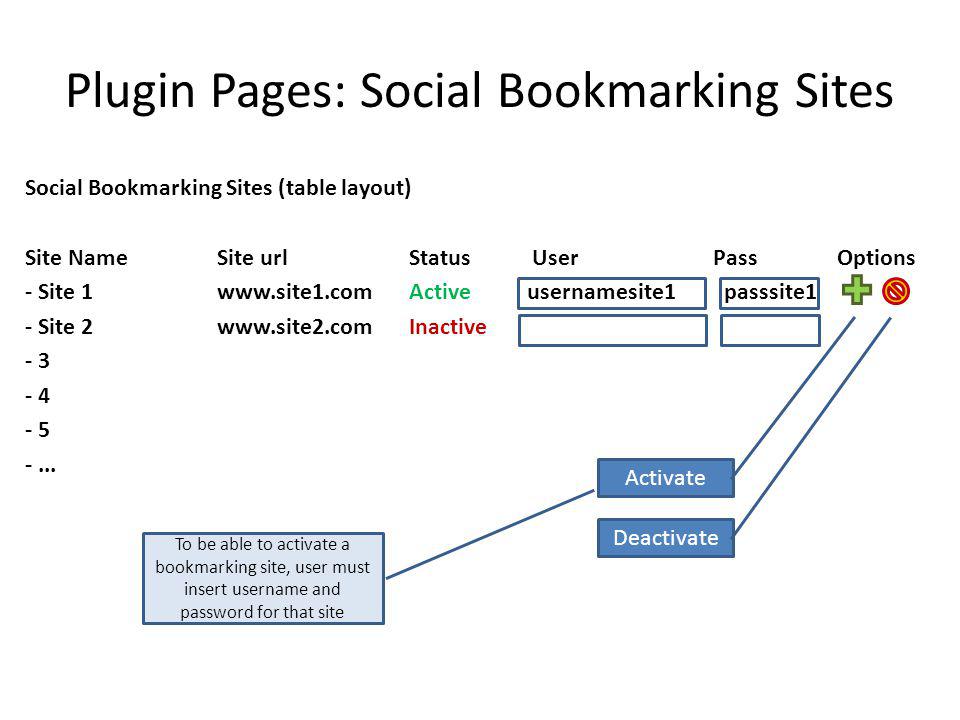 Plugin Pages: Social Bookmarking Sites

Social Bookmarking Sites (table layout)

| Site Name | Site url | Status | User | Pass | Options |
|---|---|---|---|---|---|
| - Site 1 | www.site1.com | Active | usernamesite1 | passsite1 | |
| - Site 2 | www.site2.com | Inactive | | | |
| - 3 | | | | | |
| - 4 | | | | | |
| - 5 | | | | | |
| - ... | | | | | |

Activate

Deactivate

To be able to activate a bookmarking site, user must insert username and password for that site